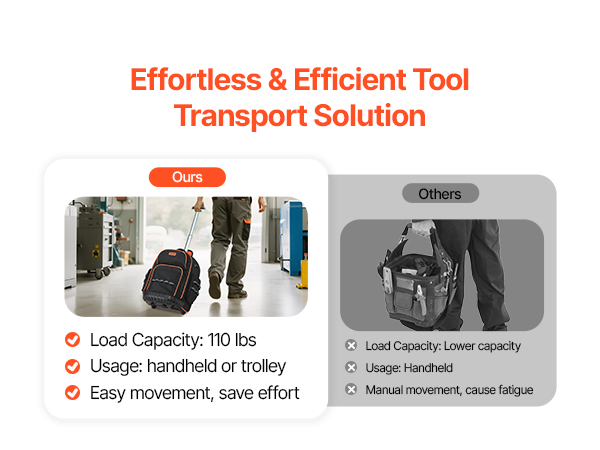 Effortless & Efficient Tool Transport Solution

Ours

Load Capacity: 110 lbs
Usage: handheld or trolley
Easy movement, save effort

Others

Load Capacity: Lower capacity
Usage: Handheld
Manual movement, cause fatigue